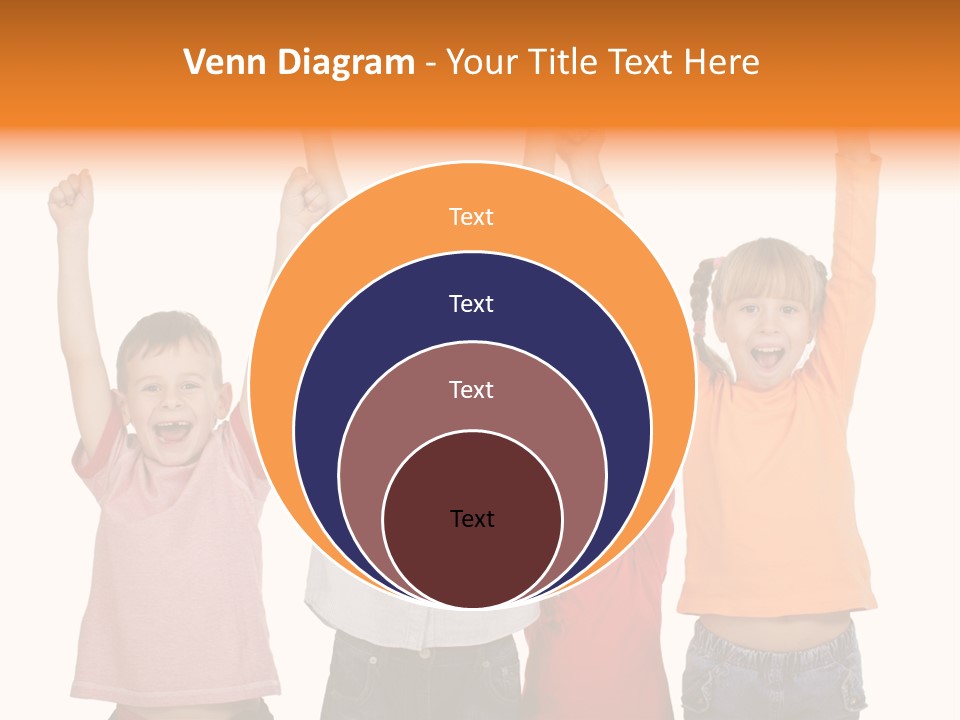 Venn Diagram - Your Title Text Here

Text

Text

Text

Text